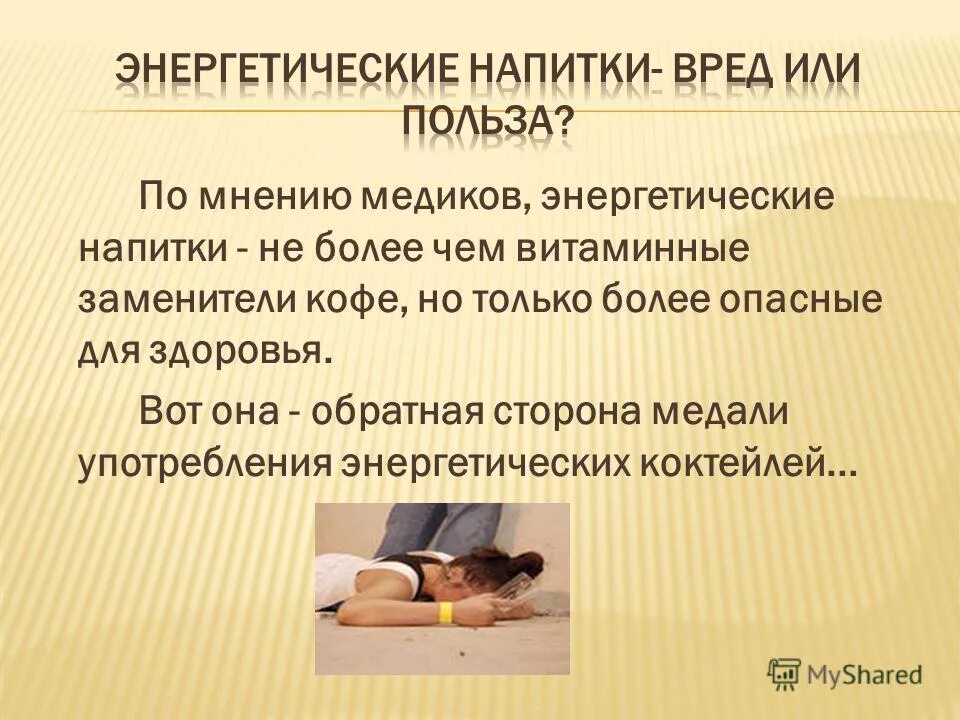 ЭНЕРГЕТИЧЕСКИЕ НАПИТКИ- ВРЕД ИЛИ ПОЛЬЗА?

По мнению медиков, энергетические напитки - не более чем витаминные заменители кофе, но только более опасные для здоровья.

Вот она - обратная сторона медали употребления энергетических коктейлей…

MyShared